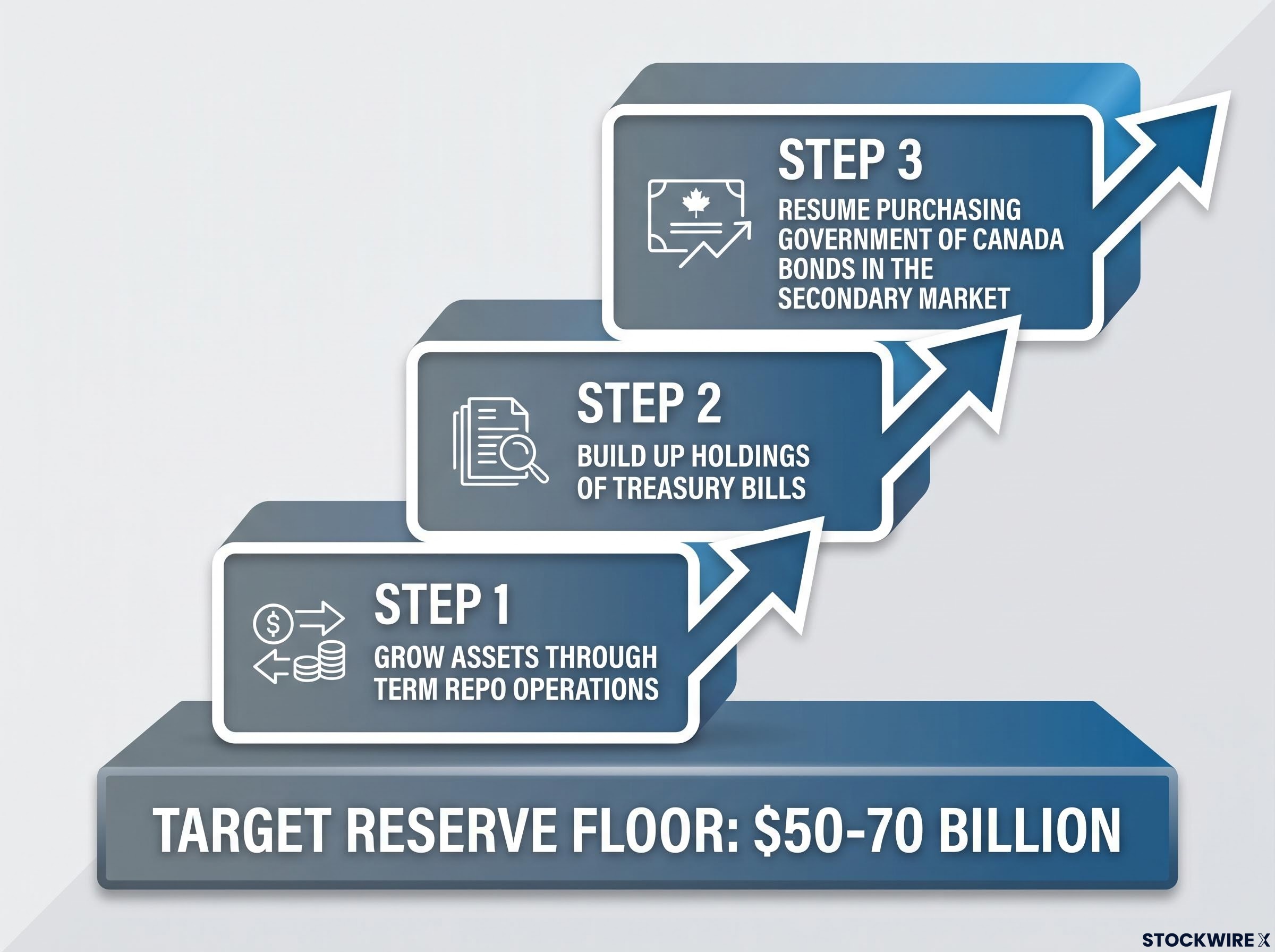 STEP 3

RESUME PURCHASING GOVERNMENT OF CANADA BONDS IN THE SECONDARY MARKET

STEP 2

BUILD UP HOLDINGS OF TREASURY BILLS

STEP 1

GROW ASSETS THROUGH TERM REPO OPERATIONS

TARGET RESERVE FLOOR: \$50-70 BILLION

STOCKWIRE X